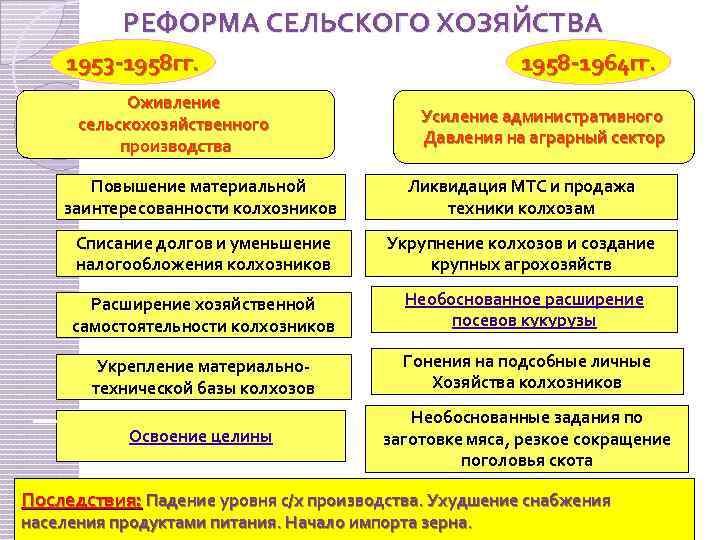 РЕФОРМА СЕЛЬСКОГО ХОЗЯЙСТВА

1953-1958гг.

Оживление сельскохозяйственного производства

Повышение материальной заинтересованности колхозников

Списание долгов и уменьшение налогообложения колхозников

Расширение хозяйственной самостоятельности колхозников

Укрепление материально-технической базы колхозов

Освоение целины

1958-1964гг.

Усиление административного Давления на аграрный сектор

Ликвидация МТС и продажа техники колхозам

Укрупнение колхозов и создание крупных агрохозяйств

Необоснованное расширение посевов кукурузы

Гонения на подсобные личные Хозяйства колхозников

Необоснованные задания по заготовке мяса, резкое сокращение поголовья скота

Последствия: Падение уровня с/х производства. Ухудшение снабжения населения продуктами питания. Начало импорта зерна.